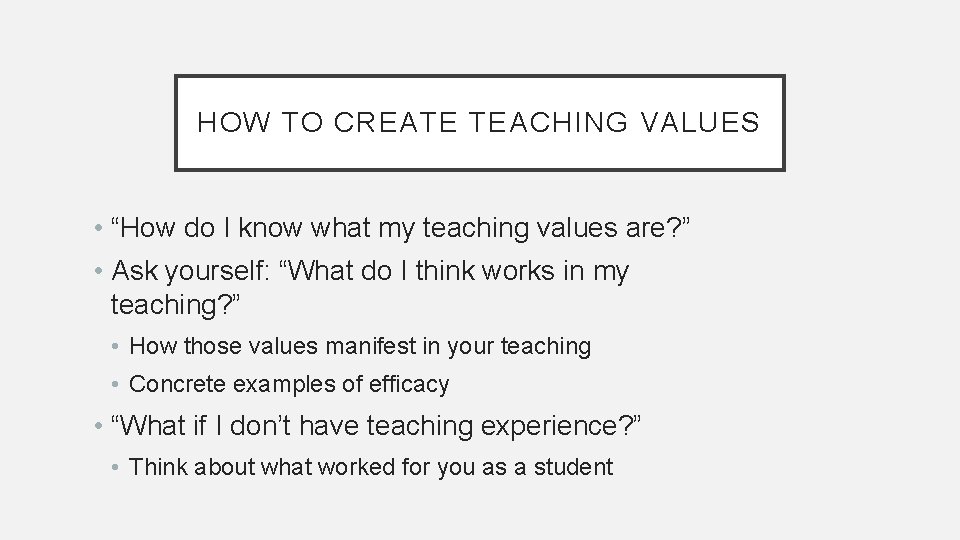 HOW TO CREATE TEACHING VALUES

• “How do I know what my teaching values are?”
• Ask yourself: “What do I think works in my teaching?”
  • How those values manifest in your teaching
  • Concrete examples of efficacy
• “What if I don’t have teaching experience?”
  • Think about what worked for you as a student